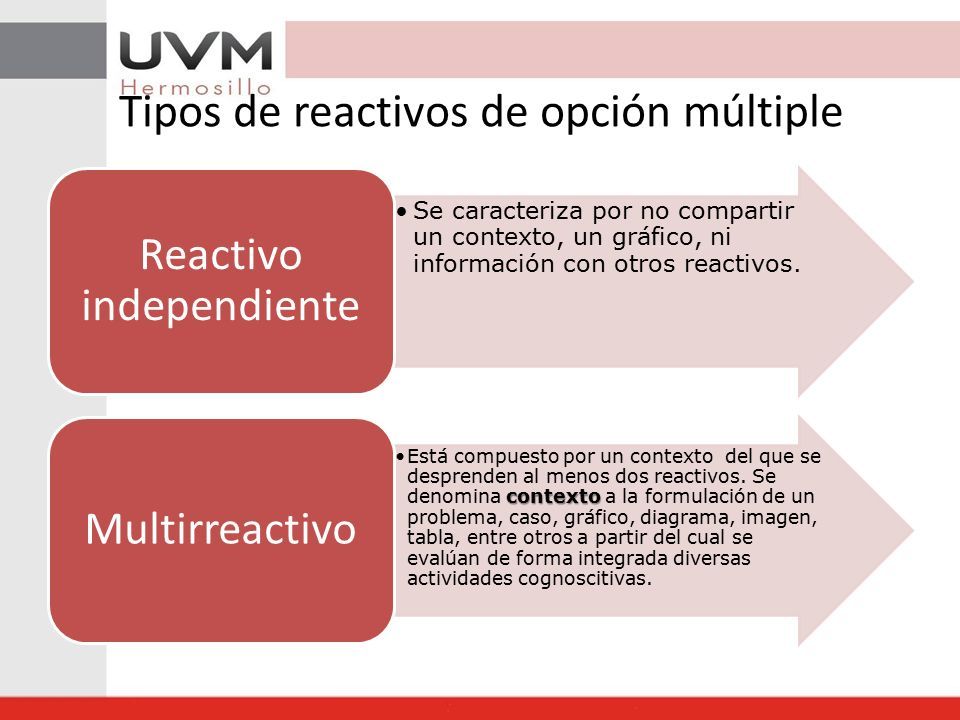 UVM
Hermosillo

Tipos de reactivos de opción múltiple

Reactivo independiente

• Se caracteriza por no compartir un contexto, un gráfico, ni información con otros reactivos.

Multirreactivo

• Está compuesto por un contexto del que se desprenden al menos dos reactivos. Se denomina contexto a la formulación de un problema, caso, gráfico, diagrama, imagen, tabla, entre otros a partir del cual se evalúan de forma integrada diversas actividades cognoscitivas.